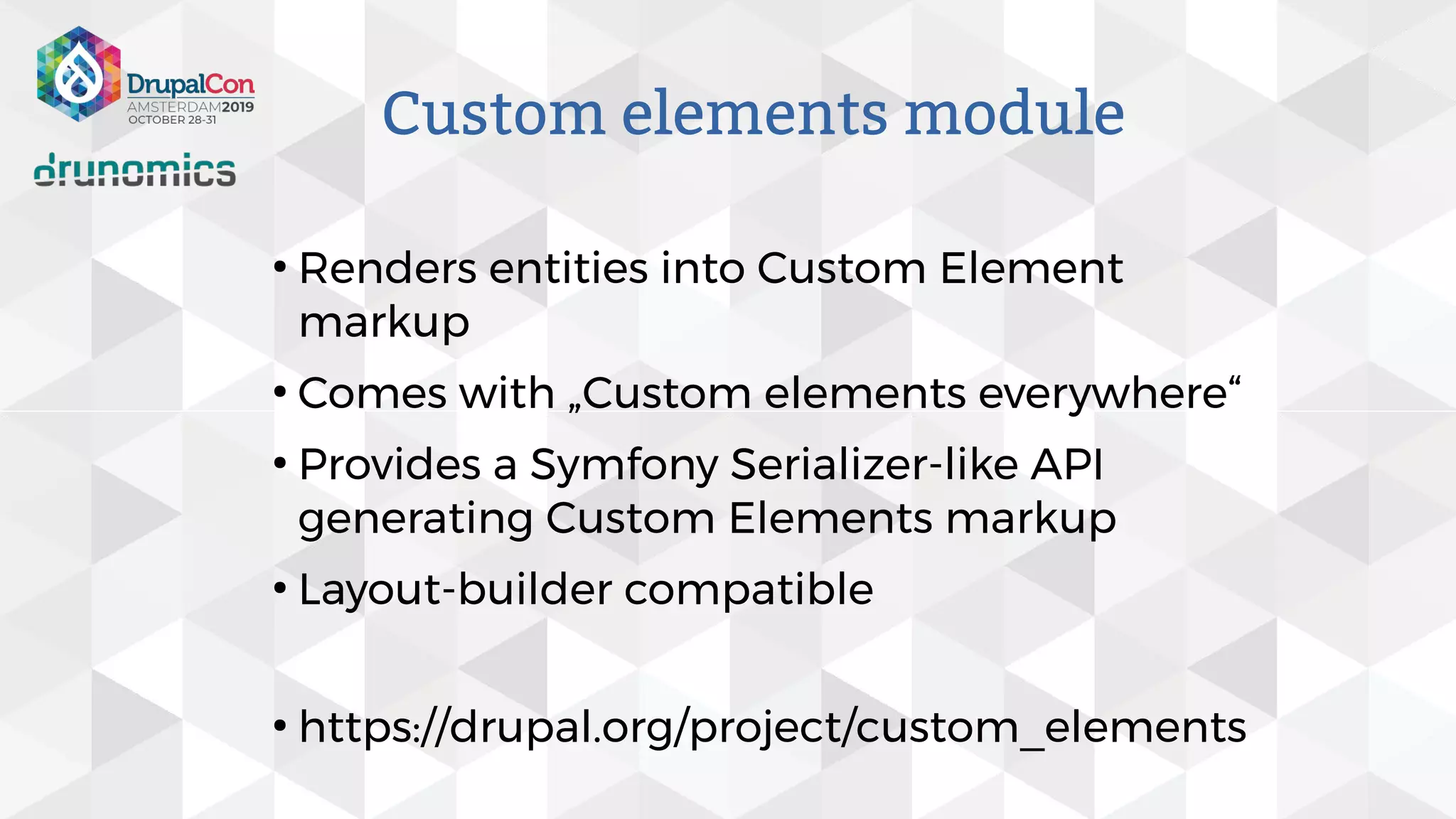 DrupalCon
AMSTERDAM2019
OCTOBER 28-31

drunomics

Custom elements module

• Renders entities into Custom Element markup

• Comes with „Custom elements everywhere“

• Provides a Symfony Serializer-like API generating Custom Elements markup

• Layout-builder compatible

• https://drupal.org/project/custom_elements